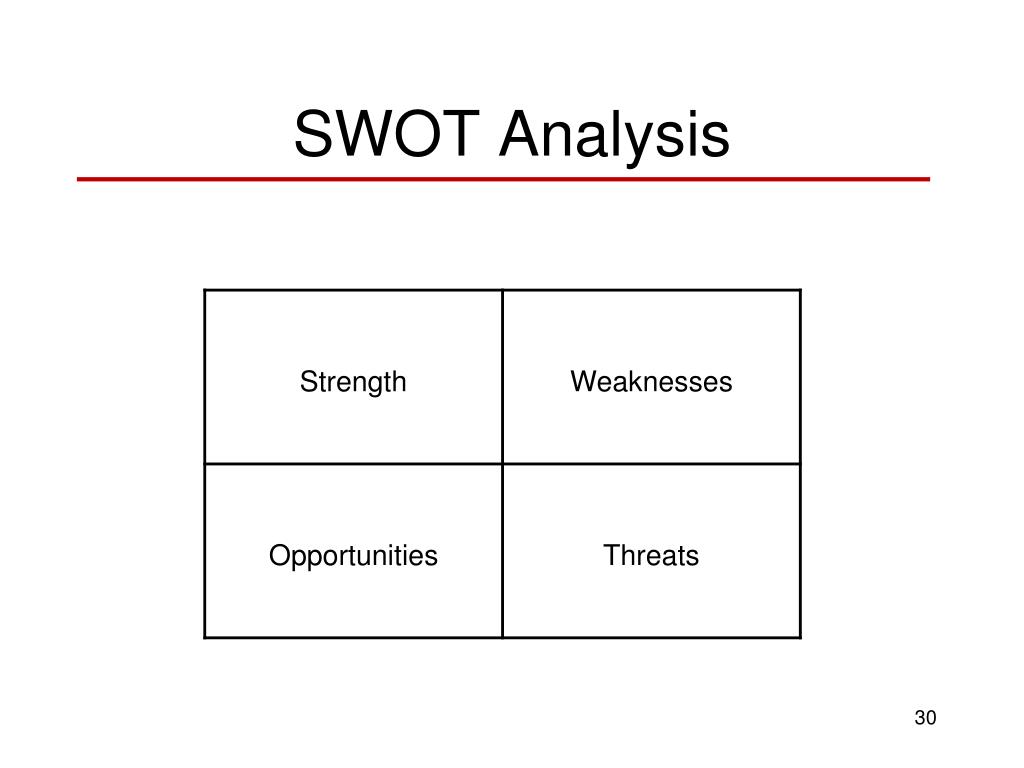 SWOT Analysis

| Strength | Weaknesses |
|---|---|
| Opportunities | Threats |

30